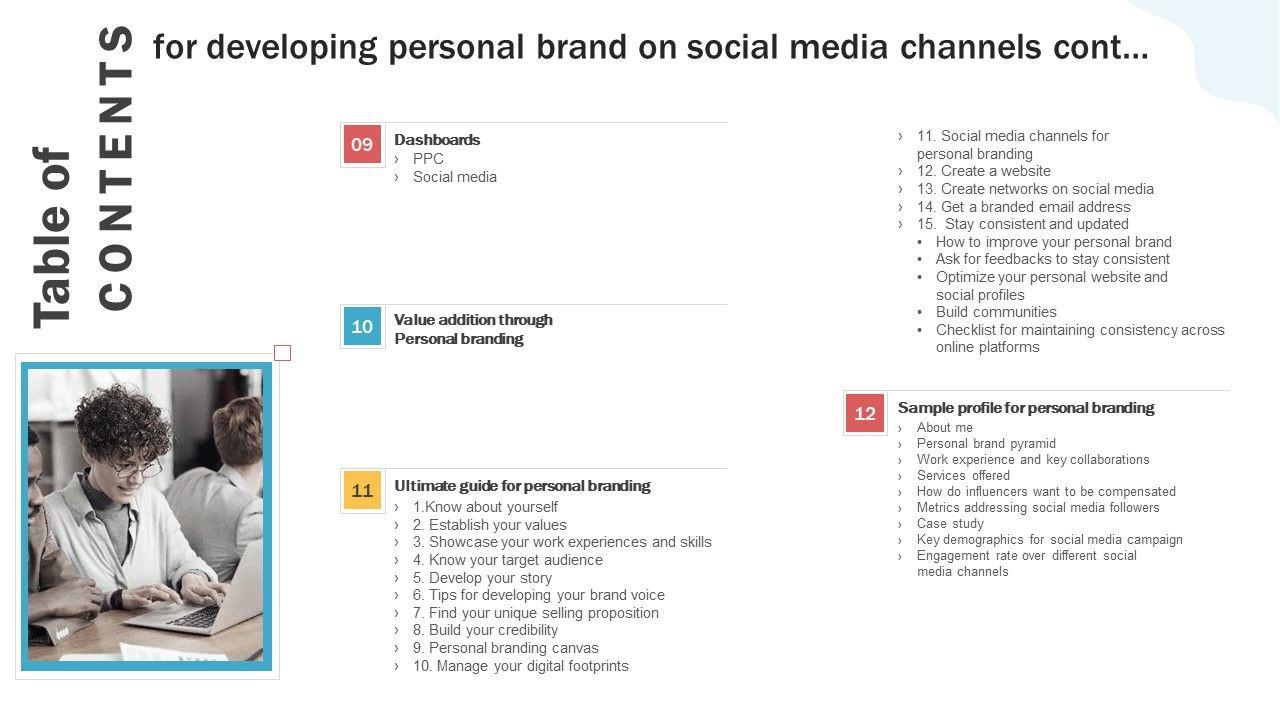 Table of CONTENTS

for developing personal brand on social media channels cont...

09 Dashboards
› PPC
› Social media

10 Value addition through Personal branding

11 Ultimate guide for personal branding
› 1.Know about yourself
› 2. Establish your values
› 3. Showcase your work experiences and skills
› 4. Know your target audience
› 5. Develop your story
› 6. Tips for developing your brand voice
› 7. Find your unique selling proposition
› 8. Build your credibility
› 9. Personal branding canvas
› 10. Manage your digital footprints

› 11. Social media channels for personal branding
› 12. Create a website
› 13. Create networks on social media
› 14. Get a branded email address
› 15. Stay consistent and updated
• How to improve your personal brand
• Ask for feedbacks to stay consistent
• Optimize your personal website and social profiles
• Build communities
• Checklist for maintaining consistency across online platforms

12 Sample profile for personal branding
› About me
› Personal brand pyramid
› Work experience and key collaborations
› Services offered
› How do influencers want to be compensated
› Metrics addressing social media followers
› Case study
› Key demographics for social media campaign
› Engagement rate over different social media channels